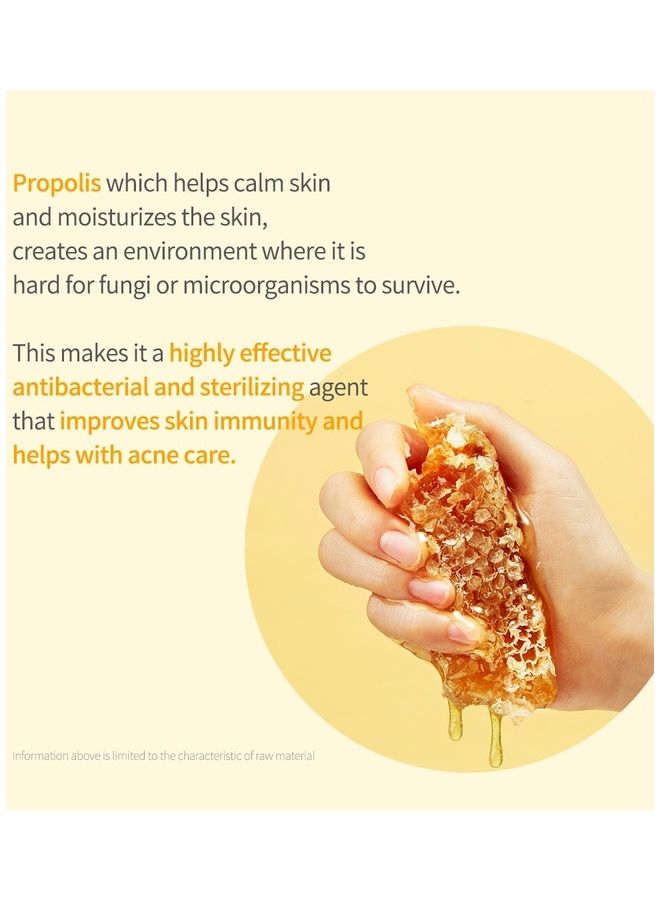 Propolis which helps calm skin and moisturizes the skin, creates an environment where it is hard for fungi or microorganisms to survive.

This makes it a highly effective antibacterial and sterilizing agent that improves skin immunity and helps with acne care.

Information above is limited to the characteristic of raw material